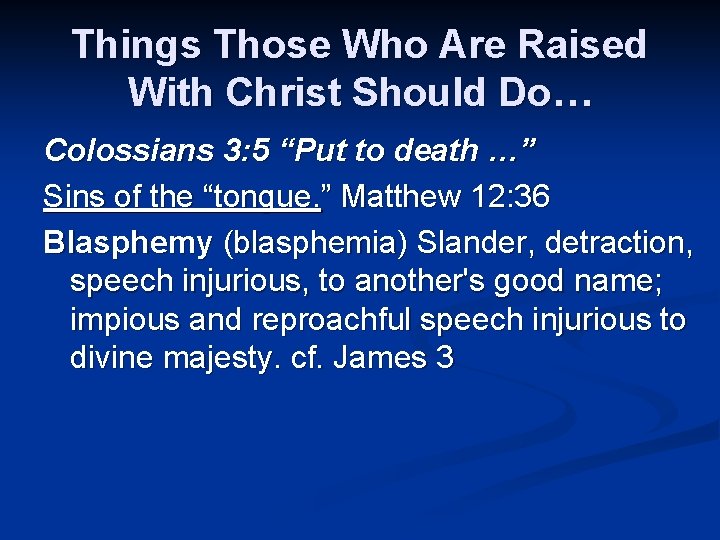 Things Those Who Are Raised With Christ Should Do…

Colossians 3:5 “Put to death …”

Sins of the “tongue.” Matthew 12:36

Blasphemy (blasphemia) Slander, detraction, speech injurious, to another's good name; impious and reproachful speech injurious to divine majesty. cf. James 3